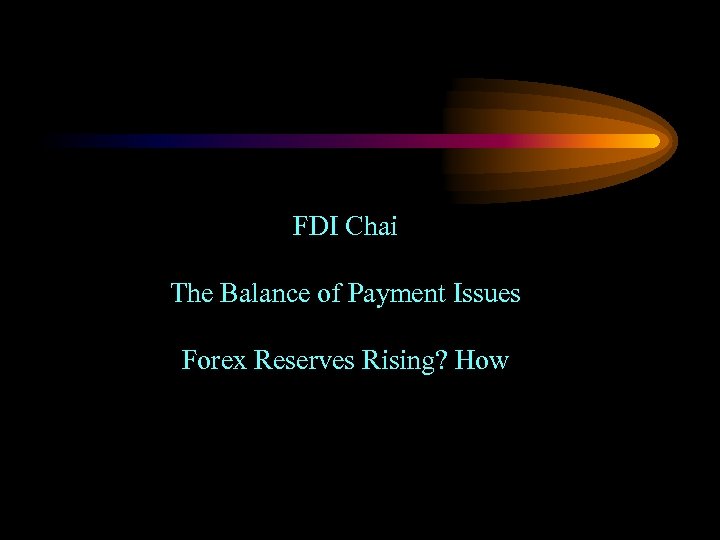 FDI Chai

The Balance of Payment Issues

Forex Reserves Rising? How